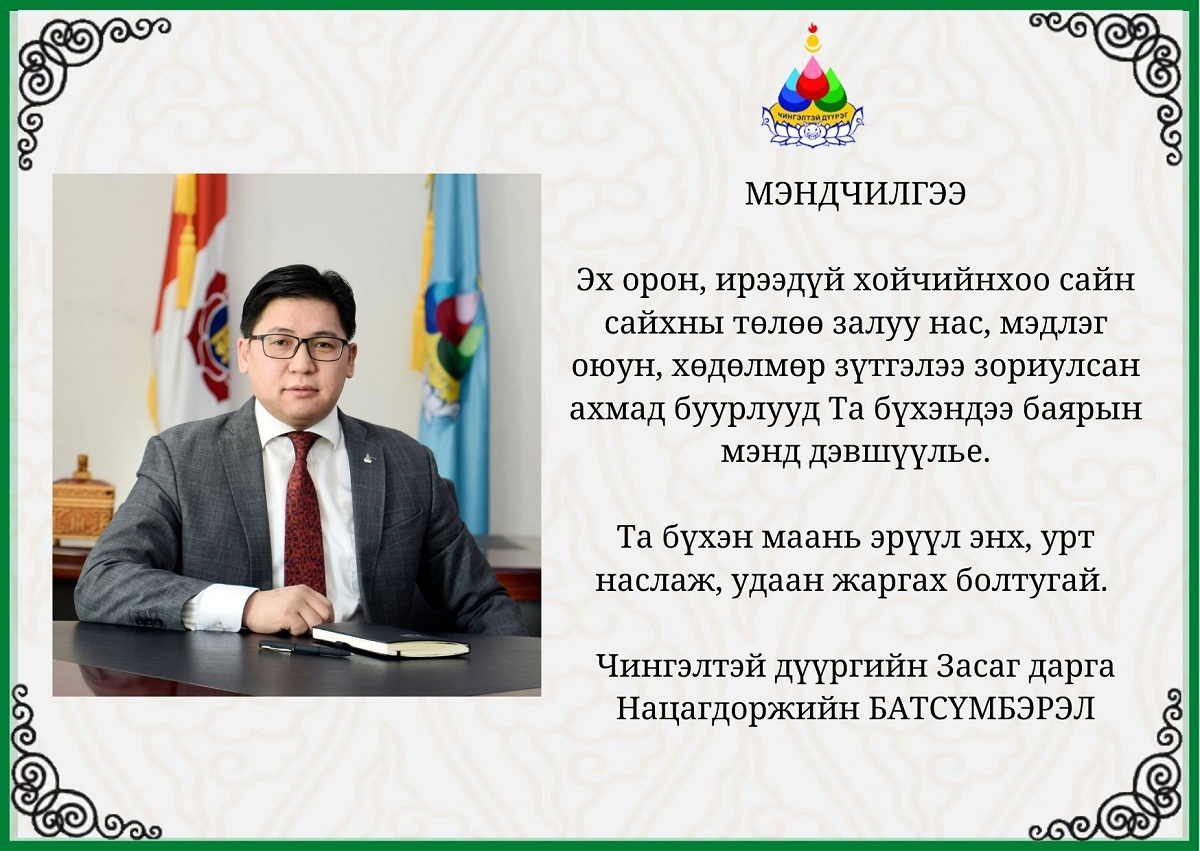 ЧИНГЭЛТЭЙ ДҮҮРЭГ

МЭНДЧИЛГЭЭ

Эх орон, ирээдүй хойчийнхоо сайн сайхны төлөө залуу нас, мэдлэг оюун, хөдөлмөр зүтгэлээ зориулсан ахмад буурлууд Та бүхэндээ баярын мэнд дэвшүүлье.

Та бүхэн маань эрүүл энх, урт наслаж, удаан жаргах болтугай.

Чингэлтэй дүүргийн Засаг дарга
Нацагдоржийн БАТСҮМБЭРЭЛ